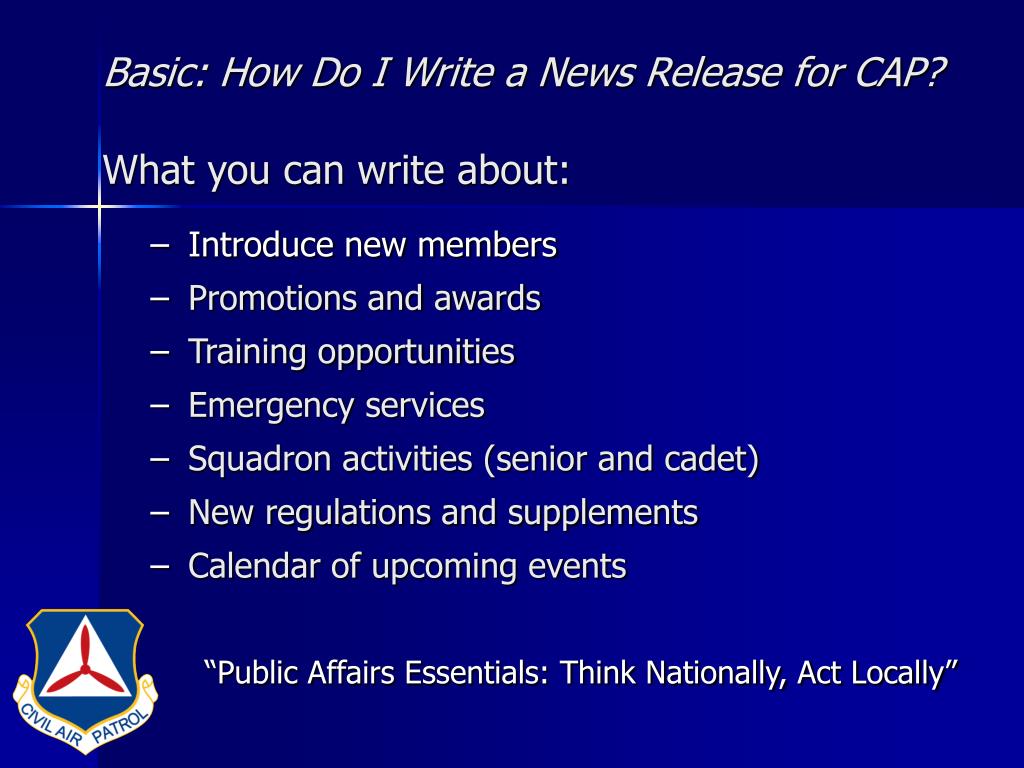 Basic: How Do I Write a News Release for CAP?

What you can write about:

– Introduce new members
– Promotions and awards
– Training opportunities
– Emergency services
– Squadron activities (senior and cadet)
– New regulations and supplements
– Calendar of upcoming events

CIVIL AIR PATROL

“Public Affairs Essentials: Think Nationally, Act Locally”